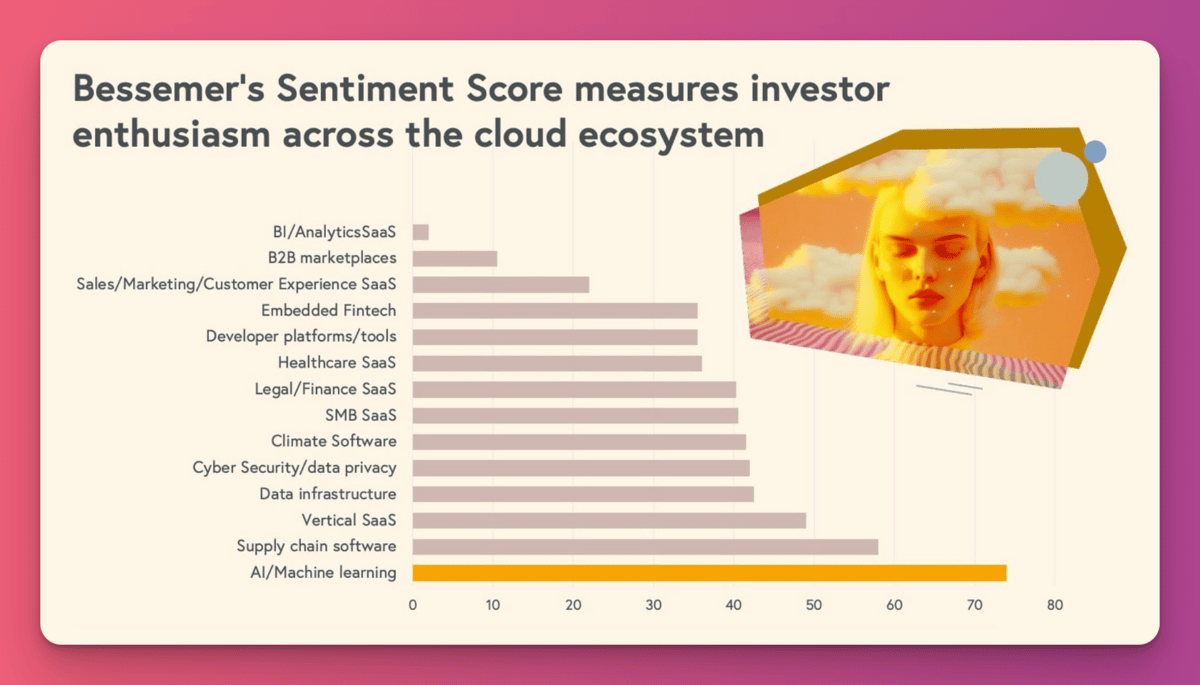 Bessemer's Sentiment Score measures investor enthusiasm across the cloud ecosystem

BI/AnalyticsSaaS
B2B marketplaces
Sales/Marketing/Customer Experience SaaS
Embedded Fintech
Developer platforms/tools
Healthcare SaaS
Legal/Finance SaaS
SMB SaaS
Climate Software
Cyber Security/data privacy
Data infrastructure
Vertical SaaS
Supply chain software
AI/Machine learning

0 10 20 30 40 50 60 70 80